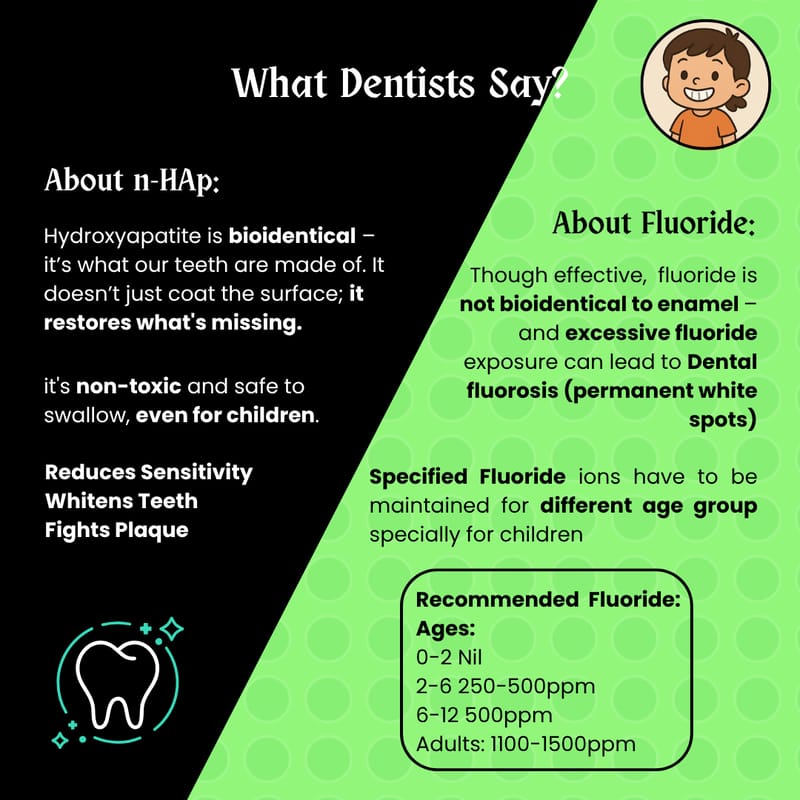 What Dentists Say?

About n-HAp:

Hydroxyapatite is bioidentical – it's what our teeth are made of. It doesn't just coat the surface; it restores what's missing.

it's non-toxic and safe to swallow, even for children.

Reduces Sensitivity
Whitens Teeth
Fights Plaque

About Fluoride:

Though effective, fluoride is not bioidentical to enamel – and excessive fluoride exposure can lead to Dental fluorosis (permanent white spots)

Specified Fluoride ions have to be maintained for different age group specially for children

Recommended Fluoride:
Ages:
0-2 Nil
2-6 250-500ppm
6-12 500ppm
Adults: 1100-1500ppm